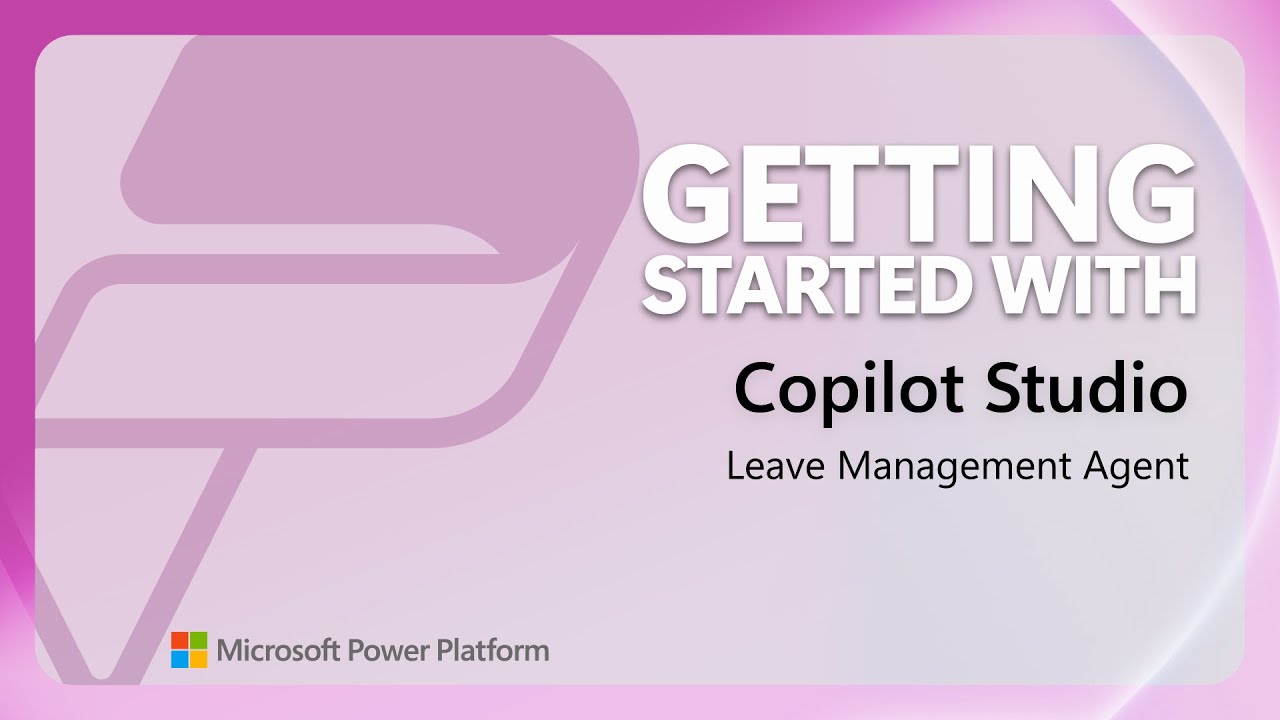 GETTING STARTED WITH

Copilot Studio

Leave Management Agent

Microsoft Power Platform